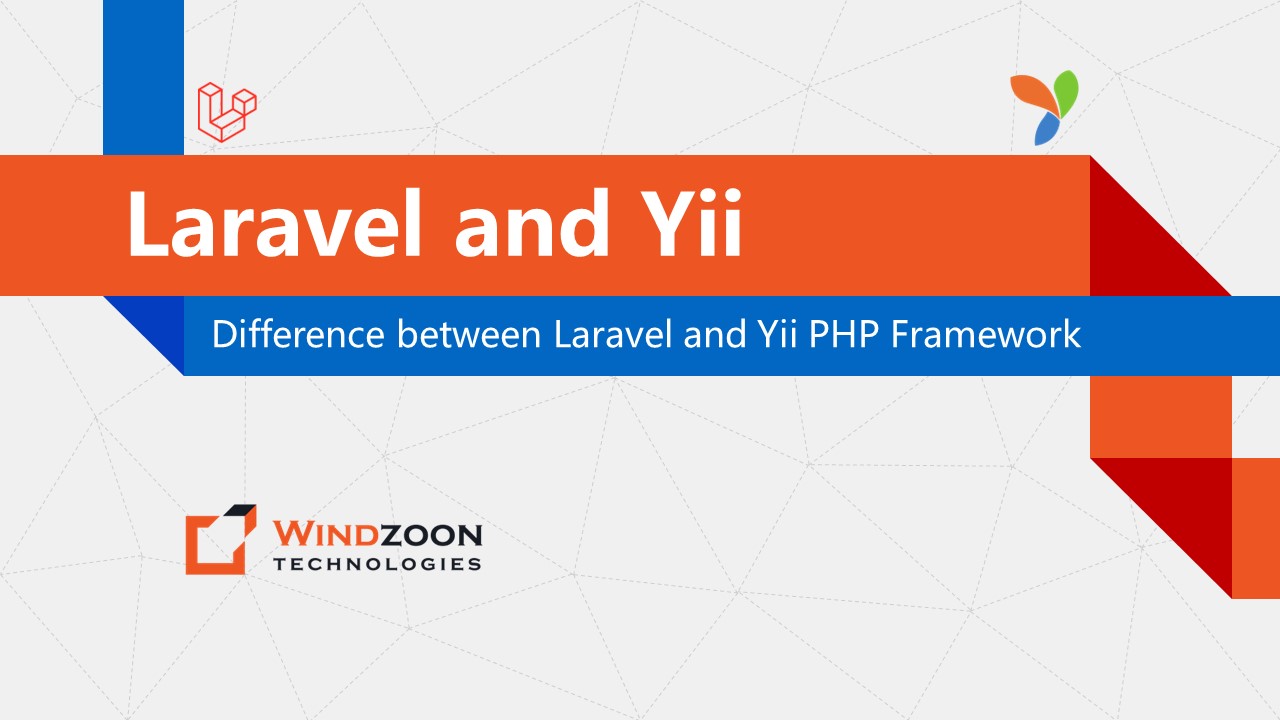 Laravel and Yii

Difference between Laravel and Yii PHP Framework

WINDZOON
TECHNOLOGIES